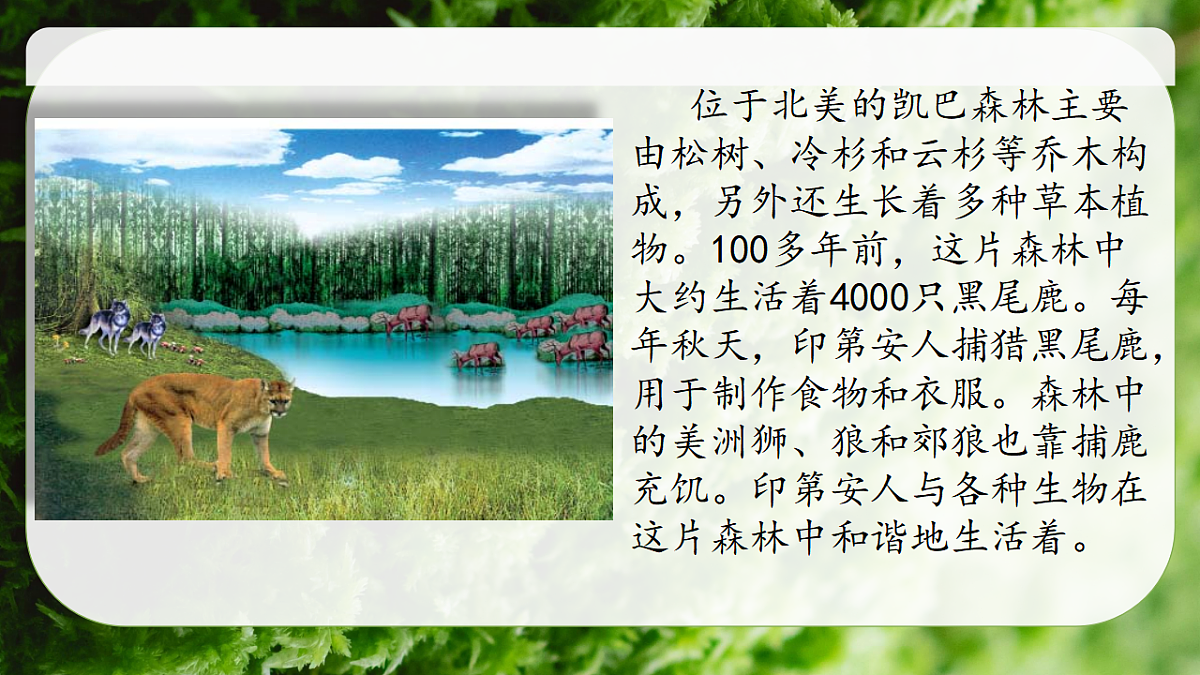 位于北美的凯巴森林主要由松树、冷杉和云杉等乔木构成，另外还生长着多种草本植物。100多年前，这片森林中大约生活着4000只黑尾鹿。每年秋天，印第安人捕猎黑尾鹿，用于制作食物和衣服。森林中的美洲狮、狼和郊狼也靠捕鹿充饥。印第安人与各种生物在这片森林中和谐地生活着。